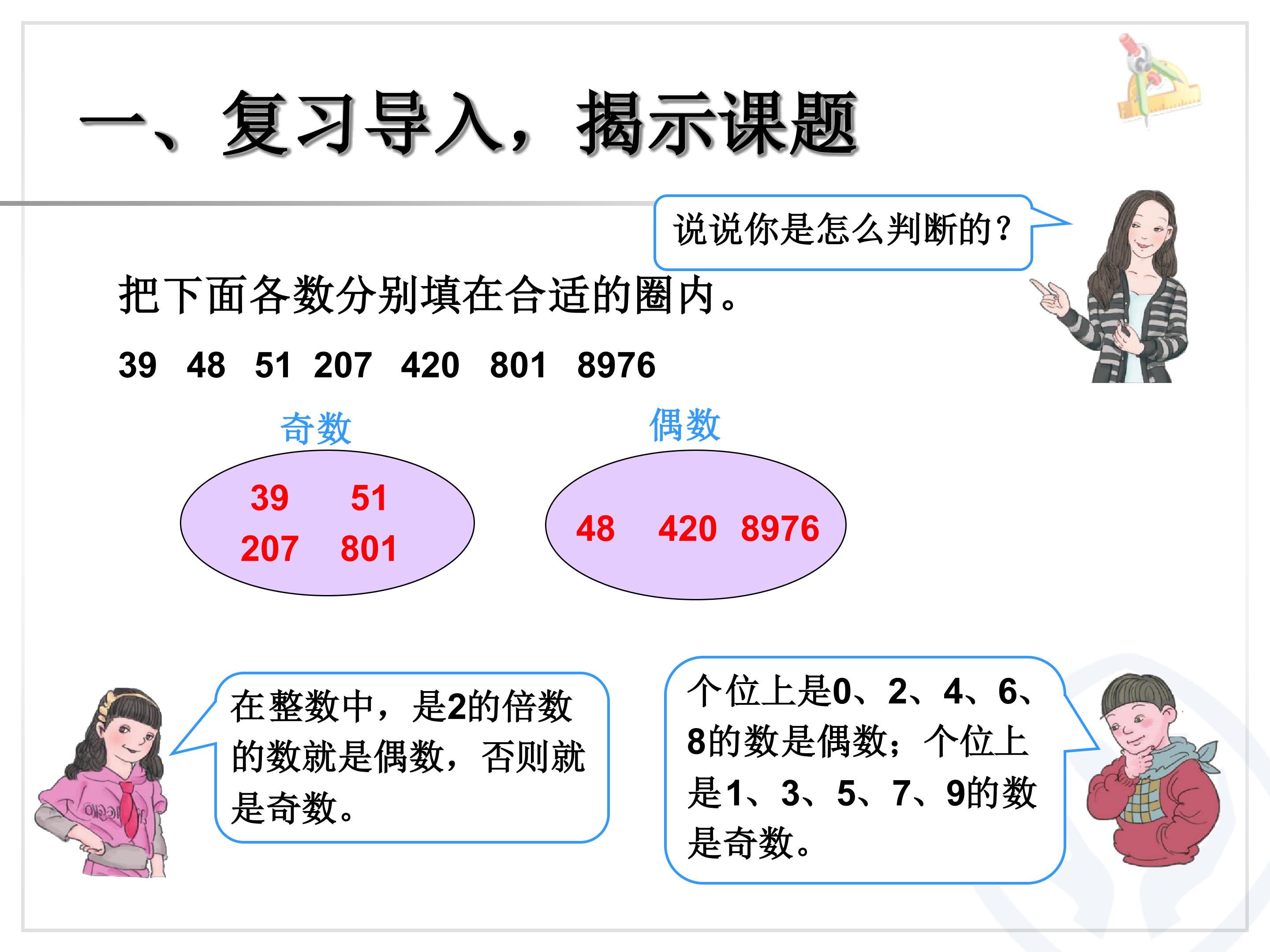 一、复习导入，揭示课题

说说你是怎么判断的？

把下面各数分别填在合适的圈内。

39 48 51 207 420 801 8976

奇数

39 51
207 801

偶数

48 420 8976

在整数中，是2的倍数的数就是偶数，否则就是奇数。

个位上是0、2、4、6、8的数是偶数；个位上是1、3、5、7、9的数是奇数。